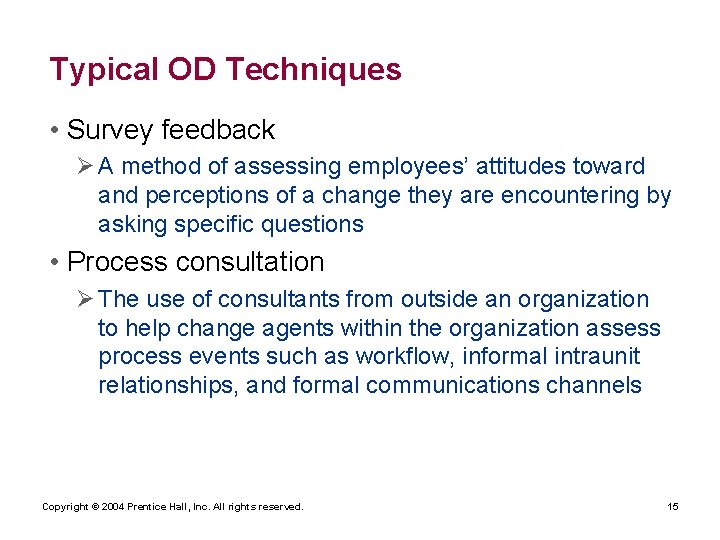 Typical OD Techniques

• Survey feedback

➢ A method of assessing employees' attitudes toward and perceptions of a change they are encountering by asking specific questions

• Process consultation

➢ The use of consultants from outside an organization to help change agents within the organization assess process events such as workflow, informal intraunit relationships, and formal communications channels

Copyright © 2004 Prentice Hall, Inc. All rights reserved.

15